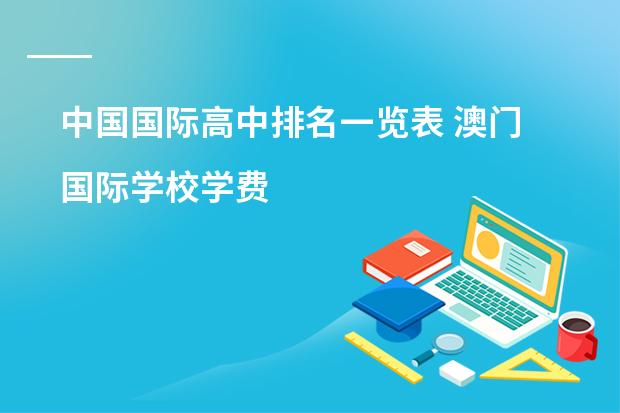 中国国际高中排名一览表 澳门国际学校学费